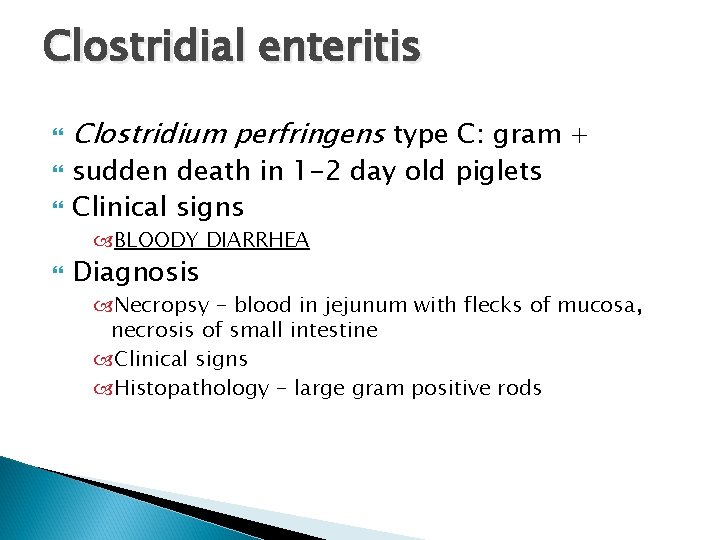 Clostridial enteritis

Clostridium perfringens type C: gram +

sudden death in 1-2 day old piglets

Clinical signs

BLOODY DIARRHEA

Diagnosis

Necropsy – blood in jejunum with flecks of mucosa, necrosis of small intestine

Clinical signs

Histopathology – large gram positive rods